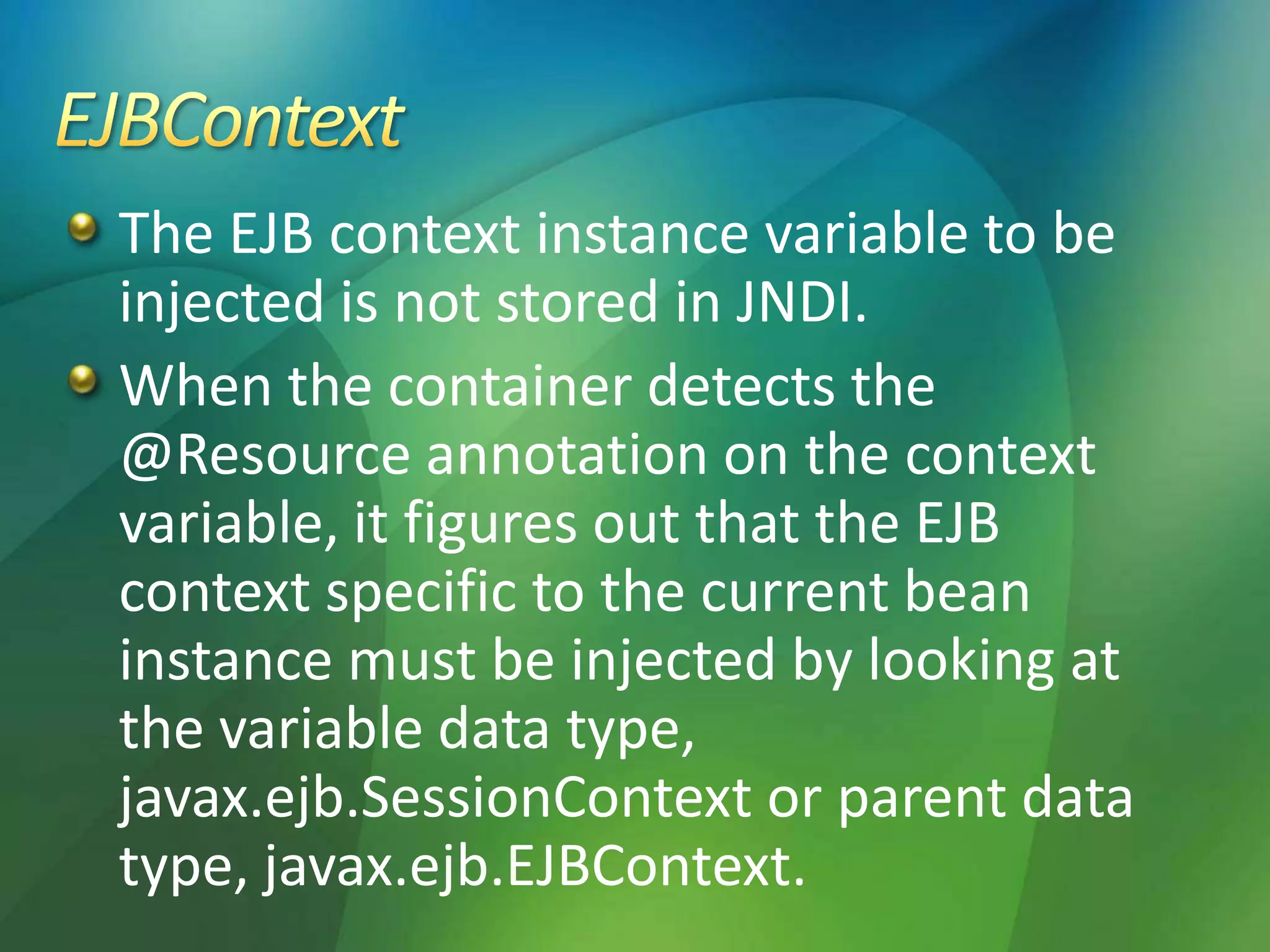 EJBContext

The EJB context instance variable to be injected is not stored in JNDI.

When the container detects the @Resource annotation on the context variable, it figures out that the EJB context specific to the current bean instance must be injected by looking at the variable data type, javax.ejb.SessionContext or parent data type, javax.ejb.EJBContext.